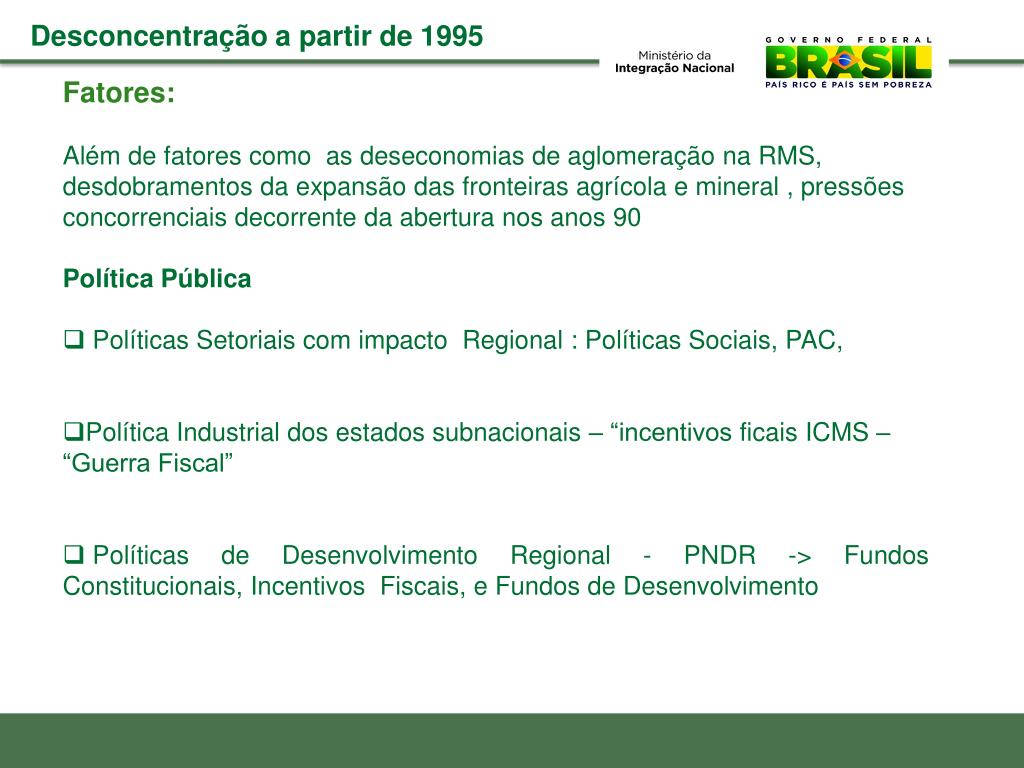 Desconcentração a partir de 1995

Ministério da Integração Nacional

GOVERNO FEDERAL
BRASIL
PAÍS RICO É PAÍS SEM POBREZA

Fatores:

Além de fatores como as deseconomias de aglomeração na RMS, desdobramentos da expansão das fronteiras agrícola e mineral , pressões concorrenciais decorrente da abertura nos anos 90

Política Pública

❑ Políticas Setoriais com impacto Regional : Políticas Sociais, PAC,

❑Política Industrial dos estados subnacionais – “incentivos ficais ICMS – “Guerra Fiscal”

❑ Políticas de Desenvolvimento Regional - PNDR -> Fundos Constitucionais, Incentivos Fiscais, e Fundos de Desenvolvimento